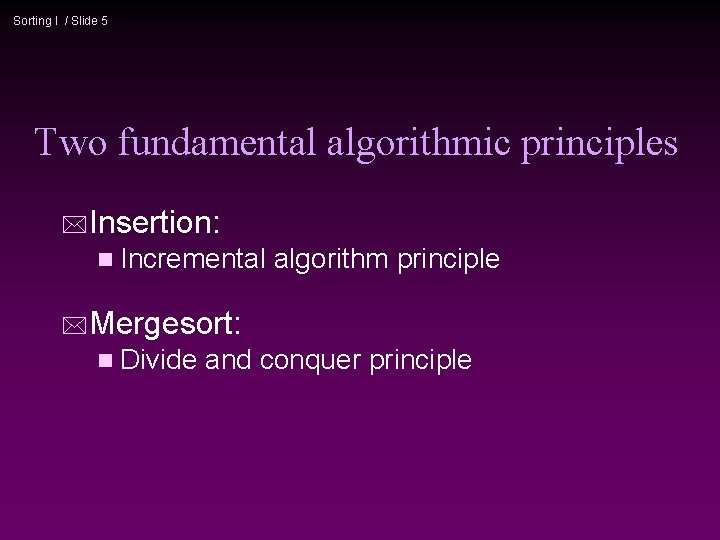 Sorting I / Slide 5

Two fundamental algorithmic principles

Insertion:
Incremental algorithm principle

Mergesort:
Divide and conquer principle